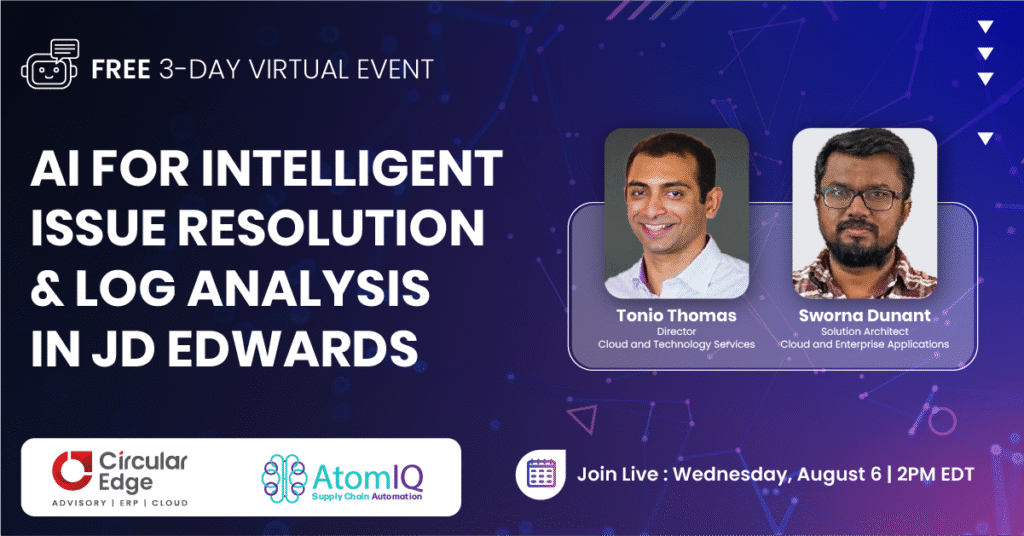 FREE 3-DAY VIRTUAL EVENT

AI FOR INTELLIGENT ISSUE RESOLUTION & LOG ANALYSIS IN JD EDWARDS

Tonio Thomas
Director
Cloud and Technology Services

Sworna Dunant
Solution Architect
Cloud and Enterprise Applications

Circular Edge
ADVISORY | ERP | CLOUD

AtomIQ
Supply Chain Automation

Join Live : Wednesday, August 6 | 2PM EDT